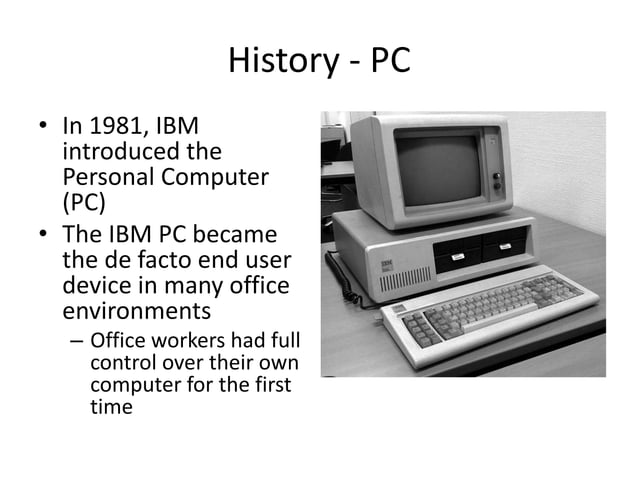 History - PC

• In 1981, IBM introduced the Personal Computer (PC)
• The IBM PC became the de facto end user device in many office environments
– Office workers had full control over their own computer for the first time

IBM